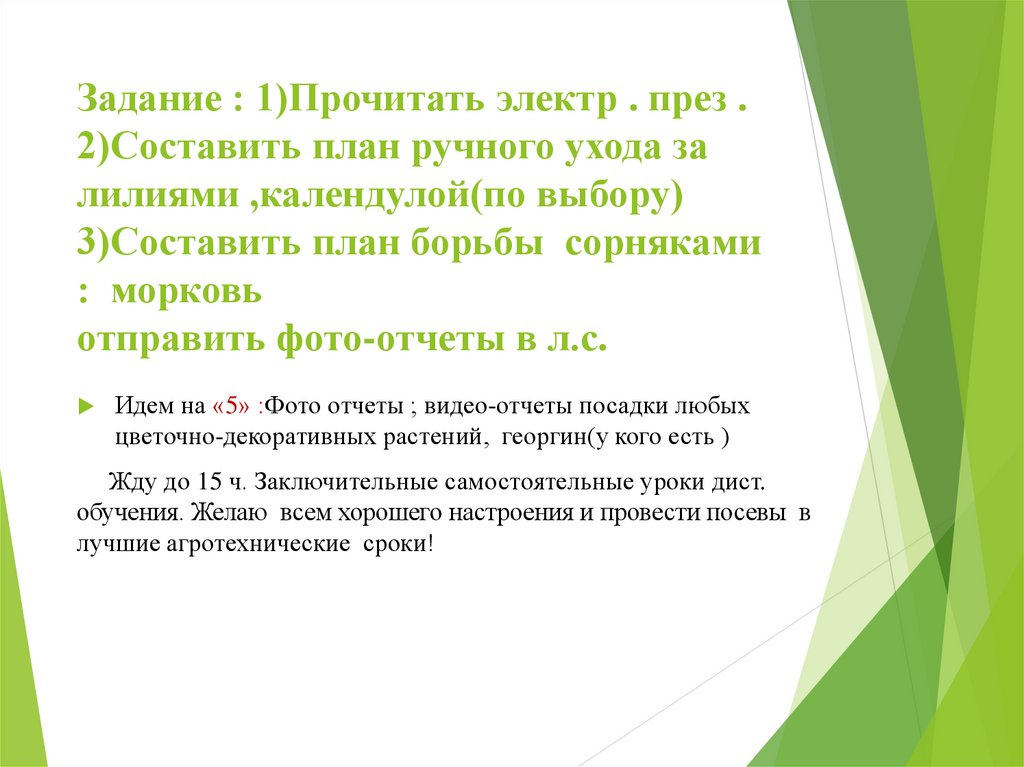 Задание : 1)Прочитать электр . през . 2)Составить план ручного ухода за лилиями ,календулой(по выбору) 3)Составить план борьбы сорняками : морковь
отправить фото-отчеты в л.с.

Идем на «5» :Фото отчеты ; видео-отчеты посадки любых цветочно-декоративных растений, георгин(у кого есть )

Жду до 15 ч. Заключительные самостоятельные уроки дист. обучения. Желаю всем хорошего настроения и провести посевы в лучшие агротехнические сроки!